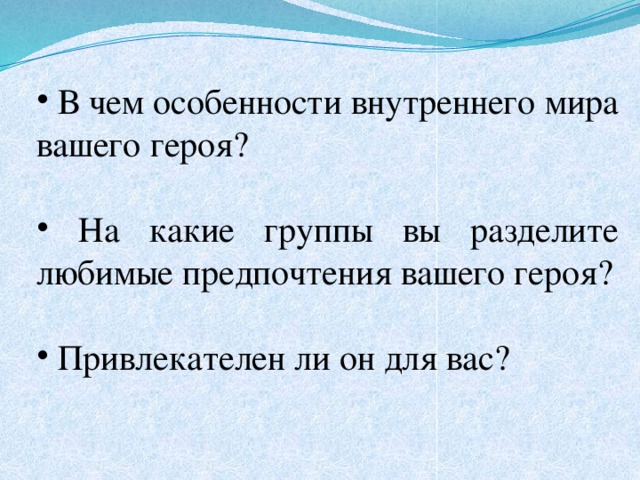 • В чем особенности внутреннего мира вашего героя?

• На какие группы вы разделите любимые предпочтения вашего героя?

• Привлекателен ли он для вас?